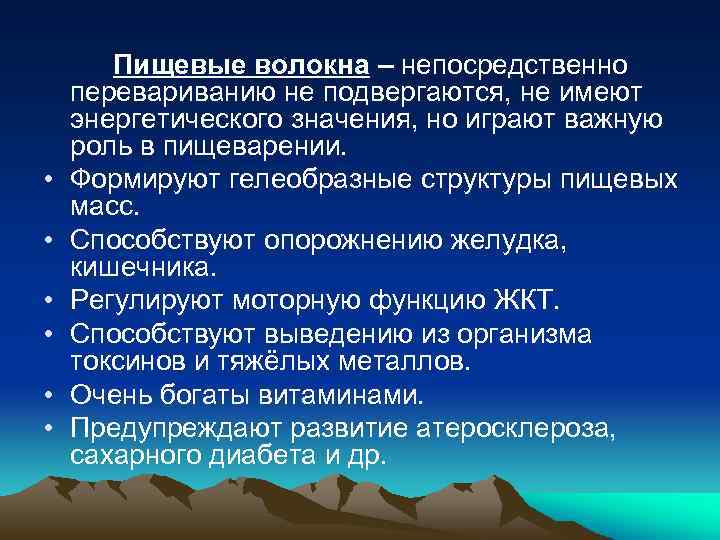 Пищевые волокна – непосредственно перевариванию не подвергаются, не имеют энергетического значения, но играют важную роль в пищеварении.

• Формируют гелеобразные структуры пищевых масс.
• Способствуют опорожнению желудка, кишечника.
• Регулируют моторную функцию ЖКТ.
• Способствуют выведению из организма токсинов и тяжёлых металлов.
• Очень богаты витаминами.
• Предупреждают развитие атеросклероза, сахарного диабета и др.